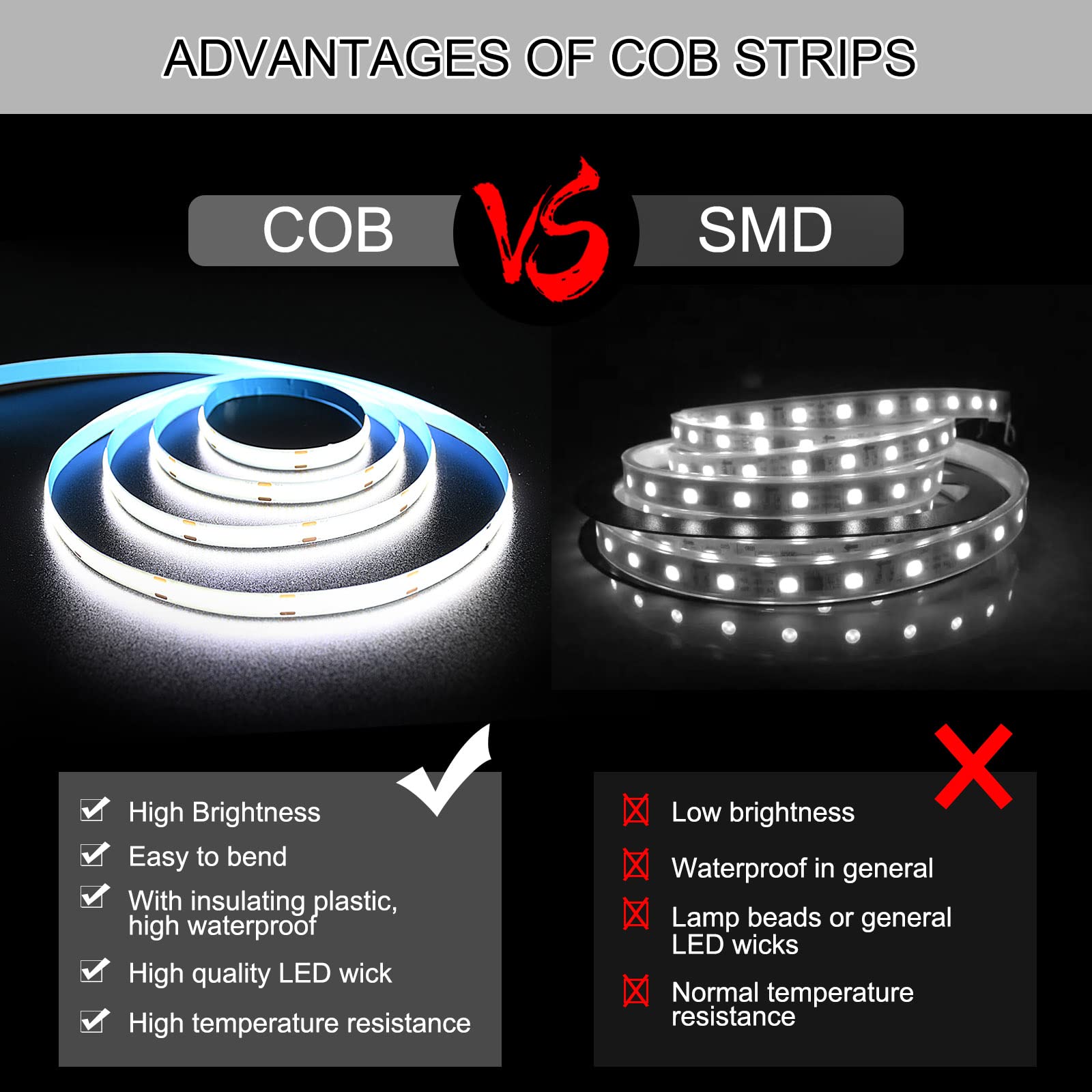 ADVANTAGES OF COB STRIPS

COB VS SMD

High Brightness
Easy to bend
With insulating plastic, high waterproof
High quality LED wick
High temperature resistance

Low brightness
Waterproof in general
Lamp beads or general LED wicks
Normal temperature resistance